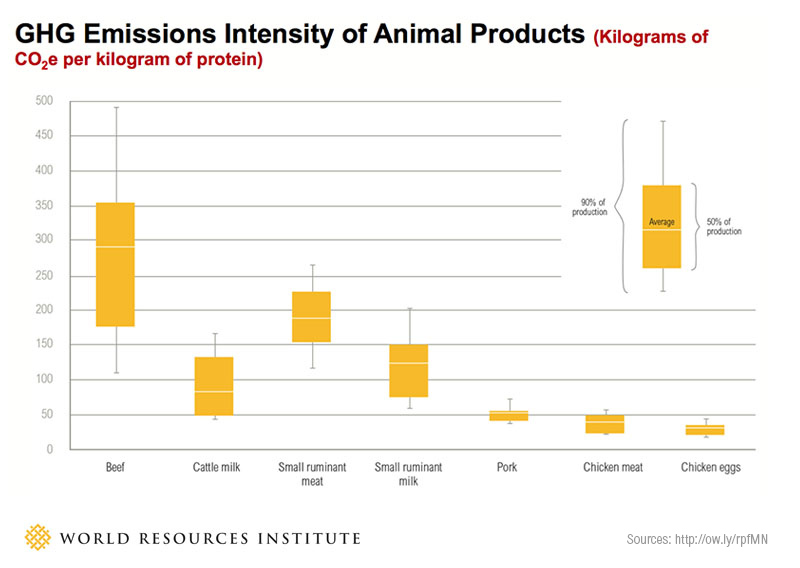 GHG Emissions Intensity of Animal Products (Kilograms of $CO_2e$ per kilogram of protein)

500
450
400
350
300
250
200
150
100
50
0

90% of production
Average
50% of production

Beef
Cattle milk
Small ruminant meat
Small ruminant milk
Pork
Chicken meat
Chicken eggs

WORLD RESOURCES INSTITUTE

Sources: http://ow.ly/rpfMN